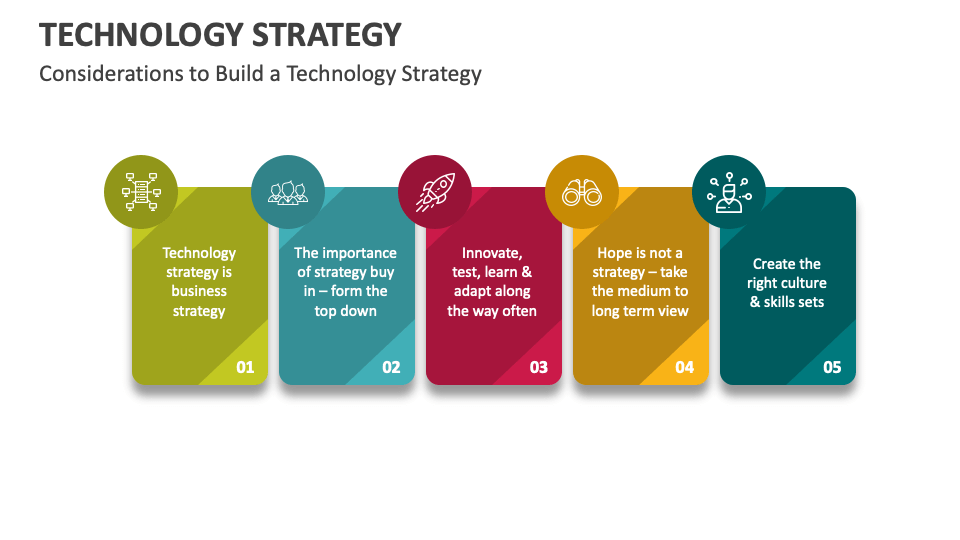 TECHNOLOGY STRATEGY

Considerations to Build a Technology Strategy

Technology strategy is business strategy

01

The importance of strategy buy in – form the top down

02

Innovate, test, learn & adapt along the way often

03

Hope is not a strategy – take the medium to long term view

04

Create the right culture & skills sets

05